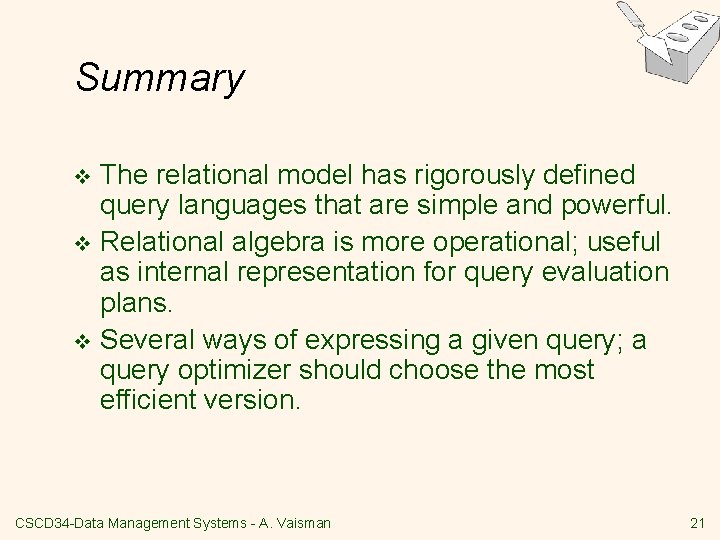 Summary

❖ The relational model has rigorously defined query languages that are simple and powerful.

❖ Relational algebra is more operational; useful as internal representation for query evaluation plans.

❖ Several ways of expressing a given query; a query optimizer should choose the most efficient version.

CSCD34-Data Management Systems - A. Vaisman

21